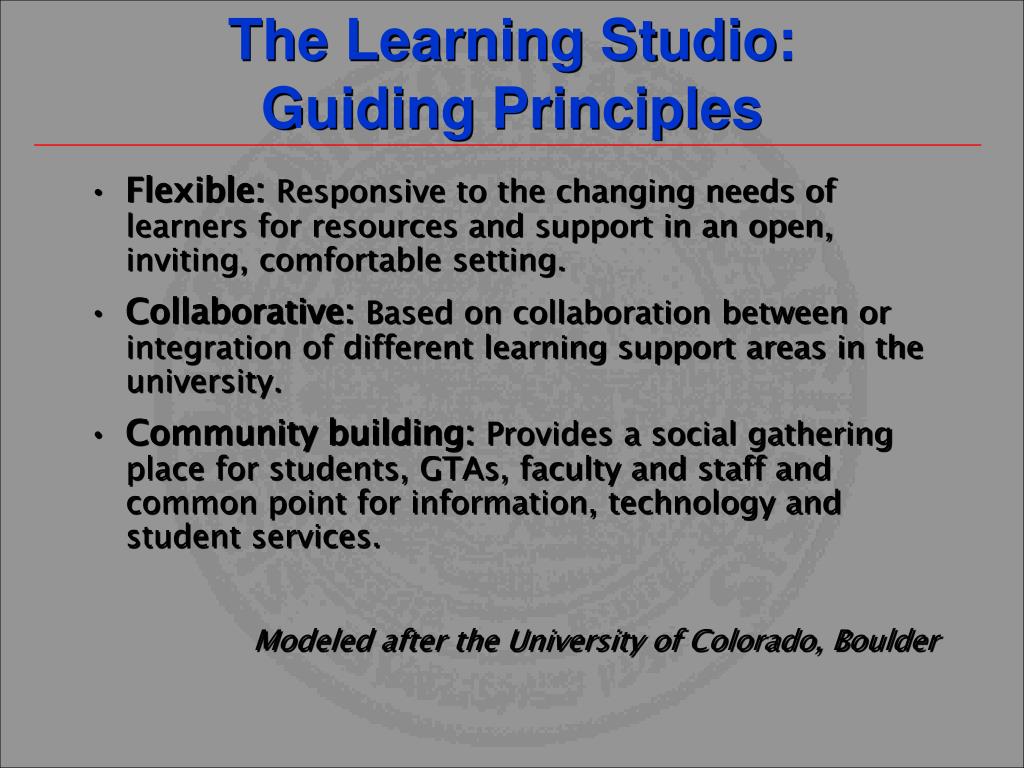 The Learning Studio:
Guiding Principles

• Flexible: Responsive to the changing needs of learners for resources and support in an open, inviting, comfortable setting.

• Collaborative: Based on collaboration between or integration of different learning support areas in the university.

• Community building: Provides a social gathering place for students, GTAs, faculty and staff and common point for information, technology and student services.

Modeled after the University of Colorado, Boulder